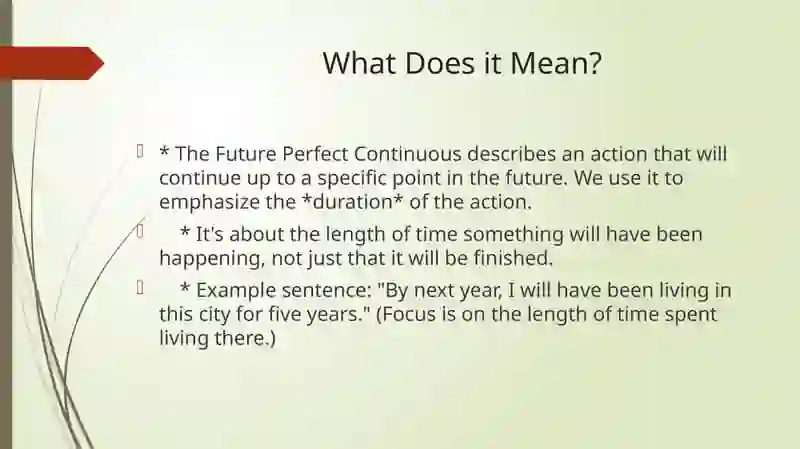 What Does it Mean?

* The Future Perfect Continuous describes an action that will continue up to a specific point in the future. We use it to emphasize the *duration* of the action.

* It's about the length of time something will have been happening, not just that it will be finished.

* Example sentence: "By next year, I will have been living in this city for five years." (Focus is on the length of time spent living there.)